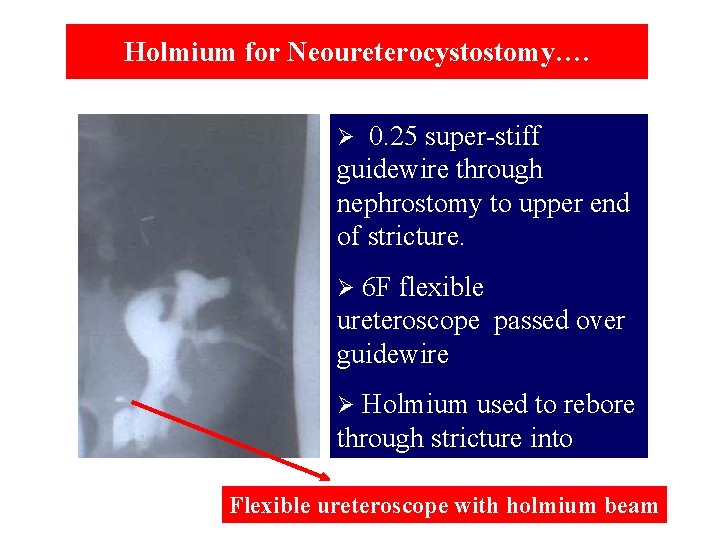 Holmium for Neoureterocystostomy….

➢ 0.25 super-stiff guidewire through nephrostomy to upper end of stricture.

➢ 6F flexible ureteroscope passed over guidewire

➢ Holmium used to rebore through stricture into

Flexible ureteroscope with holmium beam